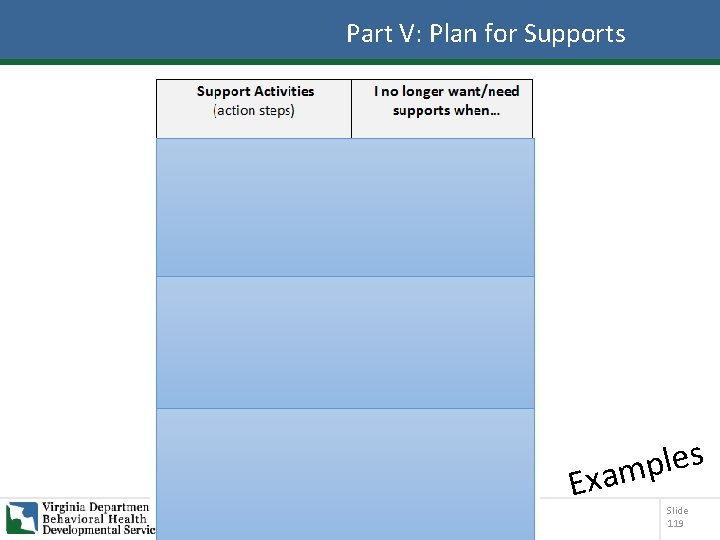 Part V: Plan for Supports

| Support Activities (action steps) | I no longer want/need supports when… |
|---|---|
| | |
| | |
| | |

Examples

Virginia Departmen
Behavioral Health
Developmental Servic

Slide
119